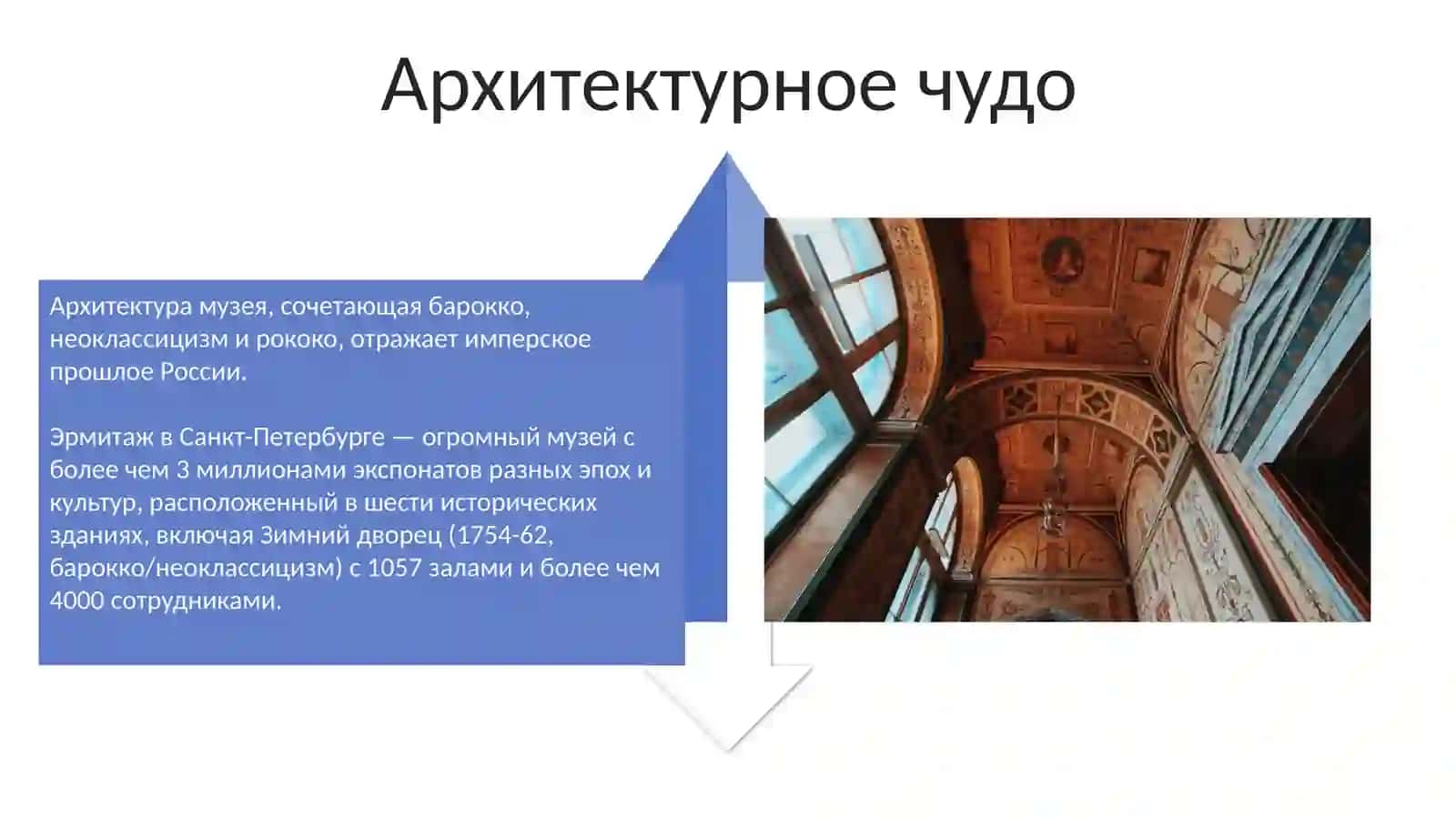 Архитектурное чудо

Архитектура музея, сочетающая барокко, неоклассицизм и рококо, отражает имперское прошлое России.

Эрмитаж в Санкт-Петербурге — огромный музей с более чем 3 миллионами экспонатов разных эпох и культур, расположенный в шести исторических зданиях, включая Зимний дворец (1754-62, барокко/неоклассицизм) с 1057 залами и более чем 4000 сотрудниками.